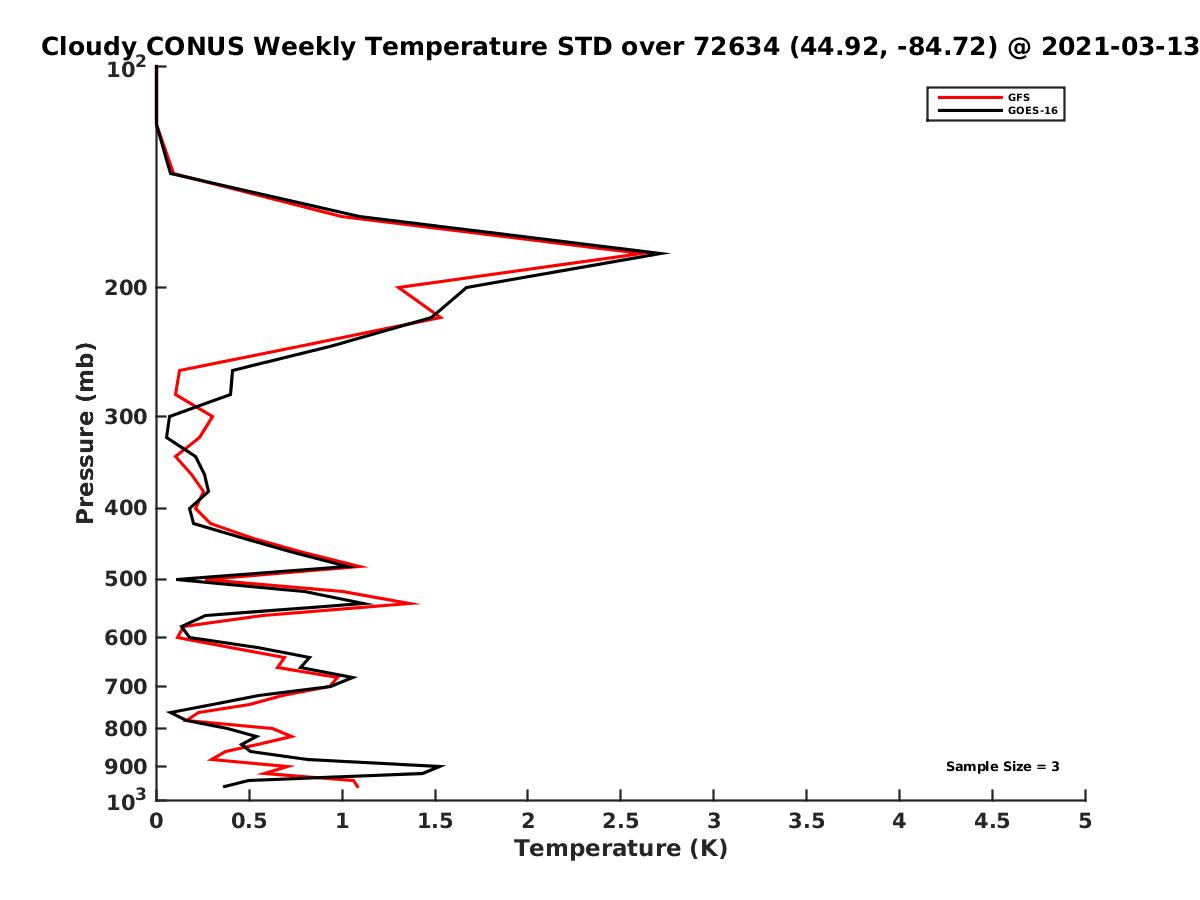 Cloudy CONUS Weekly Temperature STD over 72634 (44.92, -84.72) @ 2021-03-13

GFS
GOES-16

Pressure (mb)

$10^2$
200
300
400
500
600
700
800
900
$10^3$

Sample Size = 3

0
0.5
1
1.5
2
2.5
3
3.5
4
4.5
5

Temperature (K)